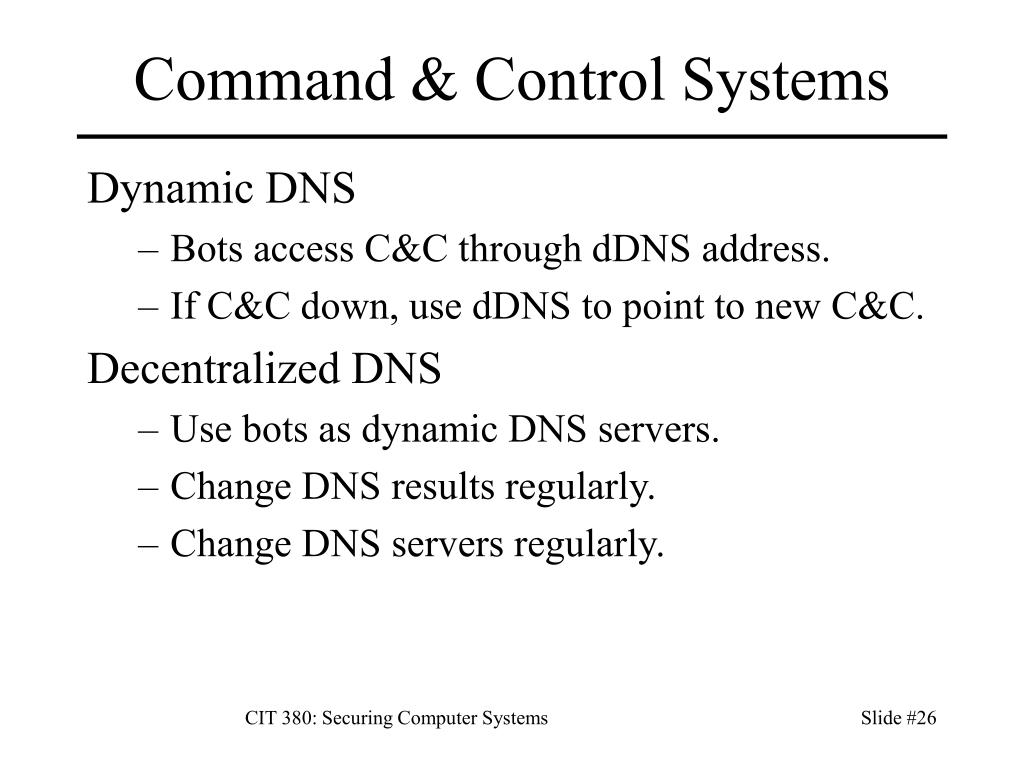 Command & Control Systems

Dynamic DNS

– Bots access C&C through dDNS address.

– If C&C down, use dDNS to point to new C&C.

Decentralized DNS

– Use bots as dynamic DNS servers.

– Change DNS results regularly.

– Change DNS servers regularly.

CIT 380: Securing Computer Systems

Slide #26